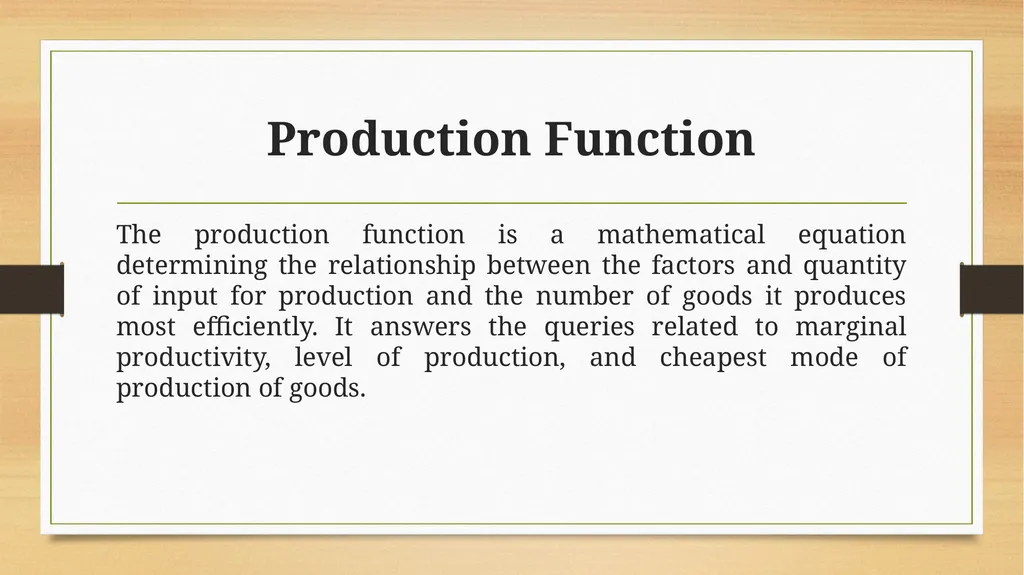 Production Function

The production function is a mathematical equation determining the relationship between the factors and quantity of input for production and the number of goods it produces most efficiently. It answers the queries related to marginal productivity, level of production, and cheapest mode of production of goods.